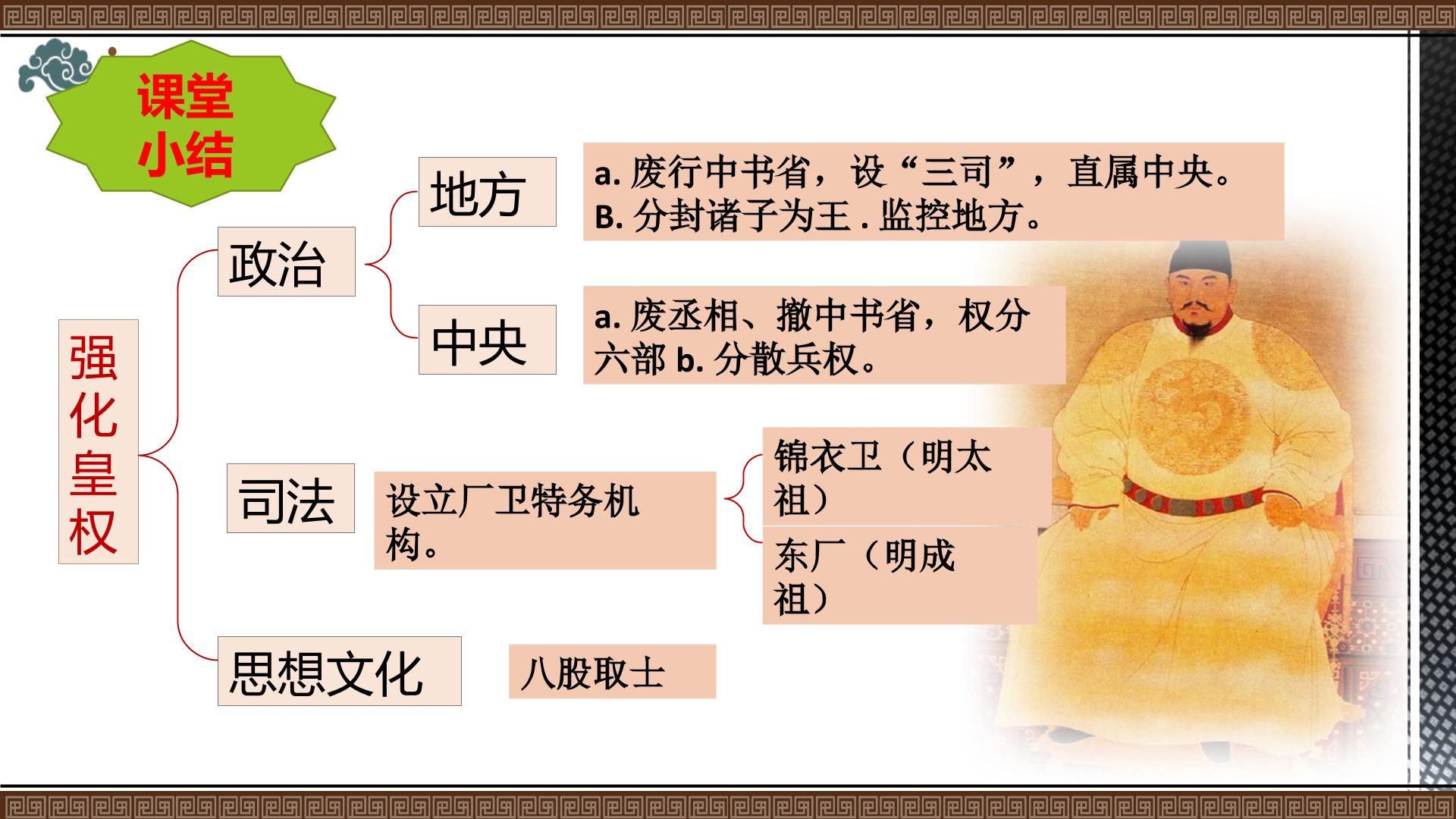 课堂小结

强化皇权

政治

地方

a. 废行中书省，设“三司”，直属中央。
B. 分封诸子为王 . 监控地方。

中央

a. 废丞相、撤中书省，权分六部 b. 分散兵权。

司法

设立厂卫特务机构。

锦衣卫（明太祖）

东厂（明成祖）

思想文化

八股取士